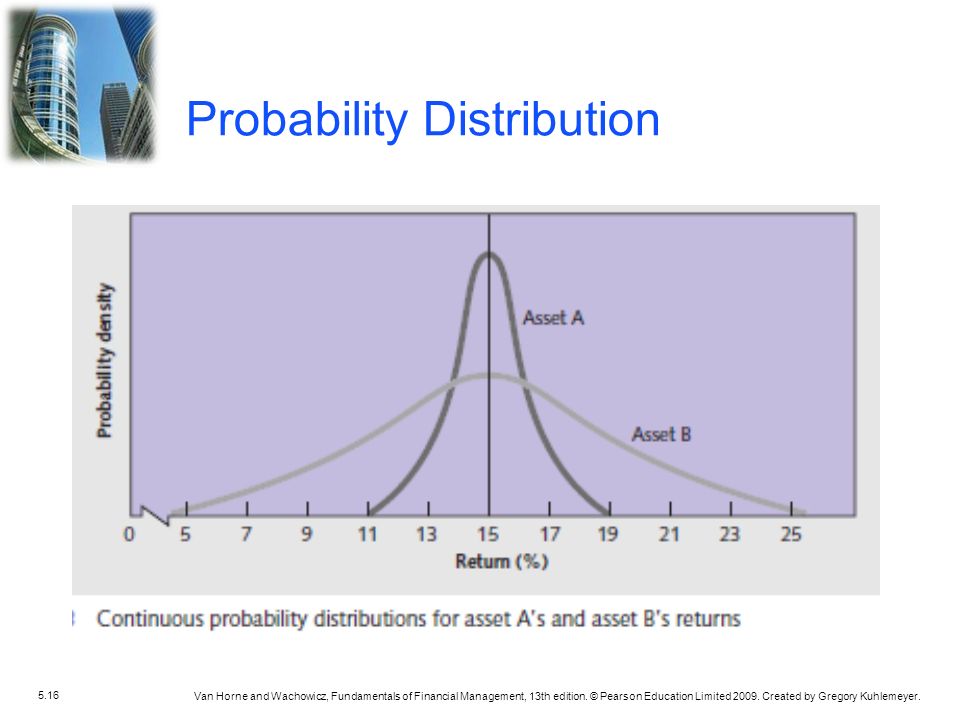 Probability Distribution

Probability density

Asset A

Asset B

0 5 7 9 11 13 15 17 19 21 23 25

Return (%)

Continuous probability distributions for asset A's and asset B's returns

5.16

Van Horne and Wachowicz, Fundamentals of Financial Management, 13th edition. © Pearson Education Limited 2009. Created by Gregory Kuhlemeyer.